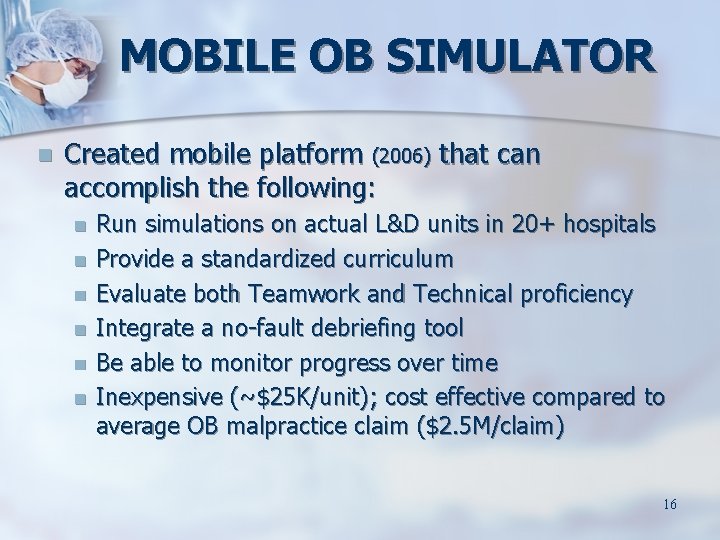 MOBILE OB SIMULATOR

Created mobile platform (2006) that can accomplish the following:

Run simulations on actual L&D units in 20+ hospitals

Provide a standardized curriculum

Evaluate both Teamwork and Technical proficiency

Integrate a no-fault debriefing tool

Be able to monitor progress over time

Inexpensive (~\$25K/unit); cost effective compared to average OB malpractice claim (\$2.5M/claim)

16